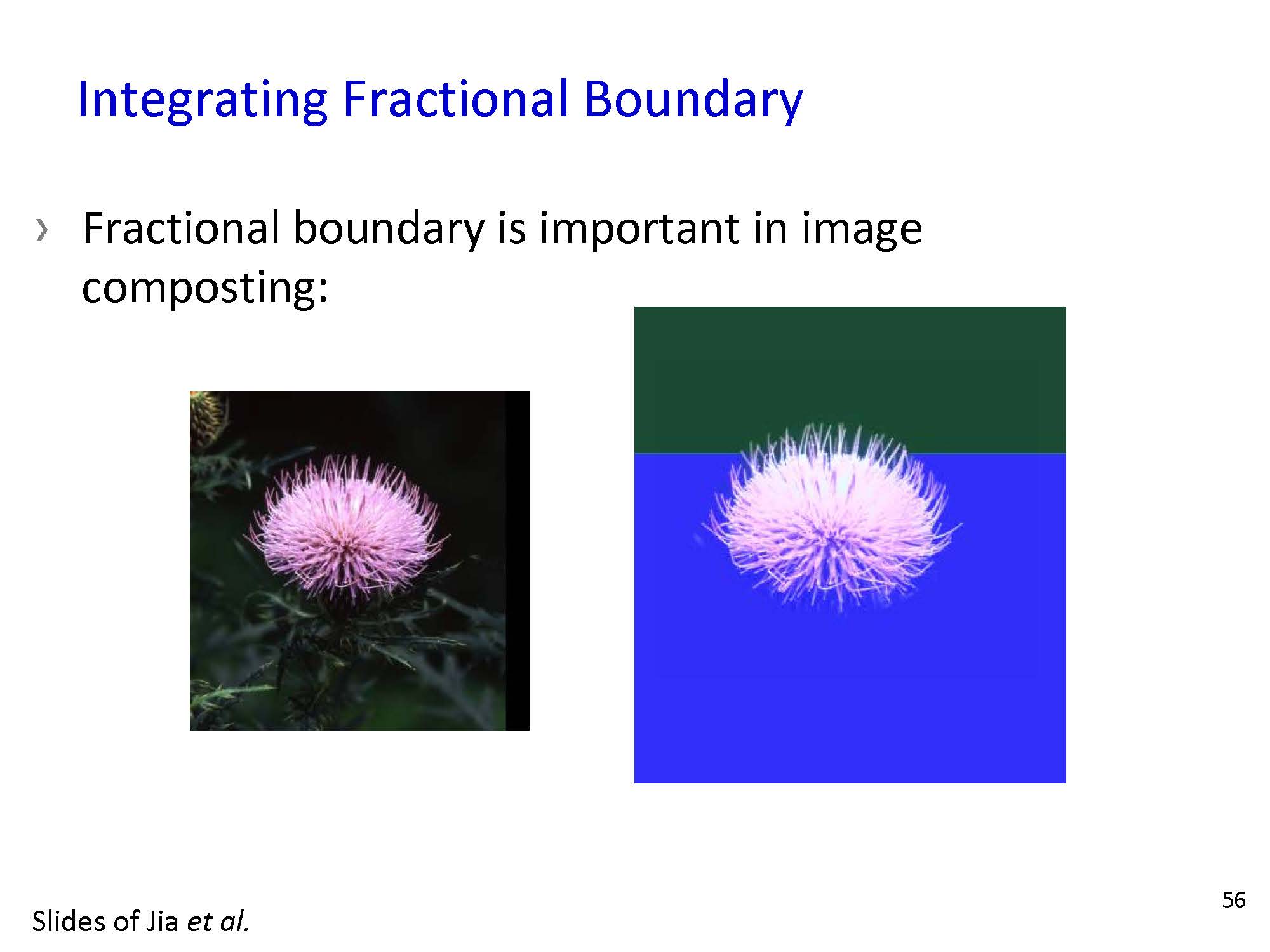 Integrating Fractional Boundary

› Fractional boundary is important in image composting:

Slides of Jia et al.

56